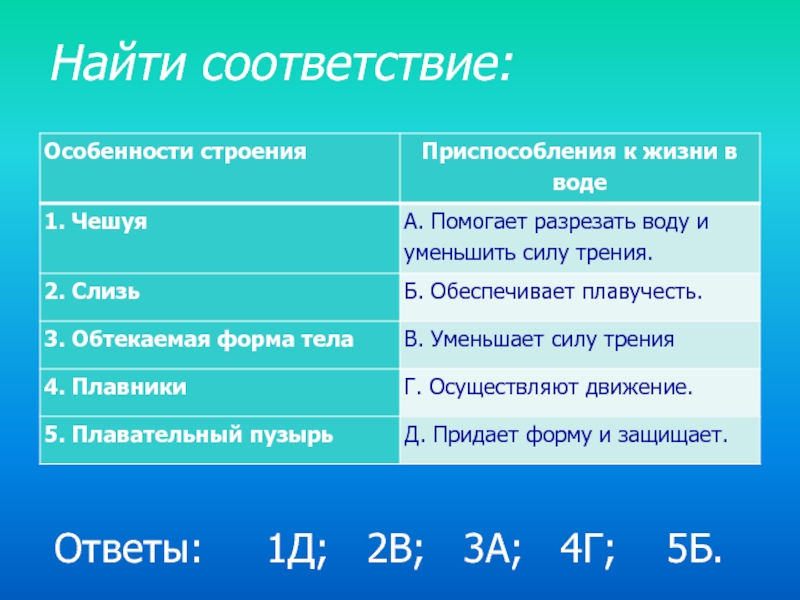 Найти соответствие:

| Особенности строения | Приспособления к жизни в воде |
|---|---|
| 1. Чешуя | А. Помогает разрезать воду и уменьшить силу трения. |
| 2. Слизь | Б. Обеспечивает плавучесть. |
| 3. Обтекаемая форма тела | В. Уменьшает силу трения |
| 4. Плавники | Г. Осуществляют движение. |
| 5. Плавательный пузырь | Д. Придает форму и защищает. |

Ответы: 1Д; 2В; 3А; 4Г; 5Б.